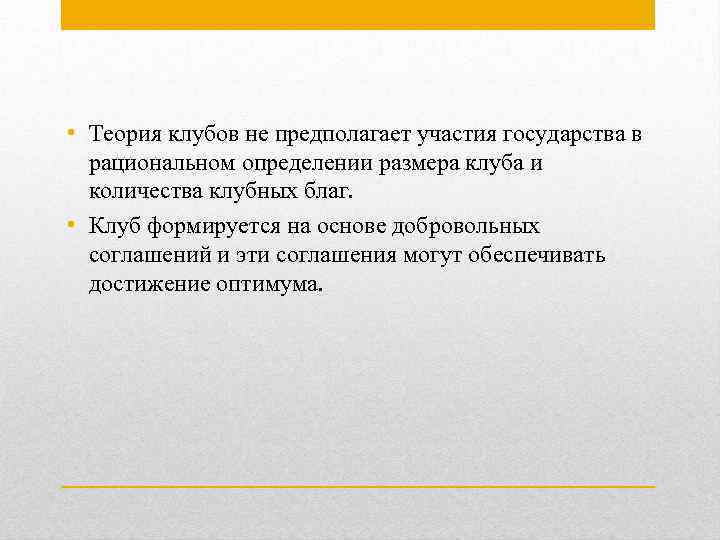 • Теория клубов не предполагает участия государства в рациональном определении размера клуба и количества клубных благ.

• Клуб формируется на основе добровольных соглашений и эти соглашения могут обеспечивать достижение оптимума.